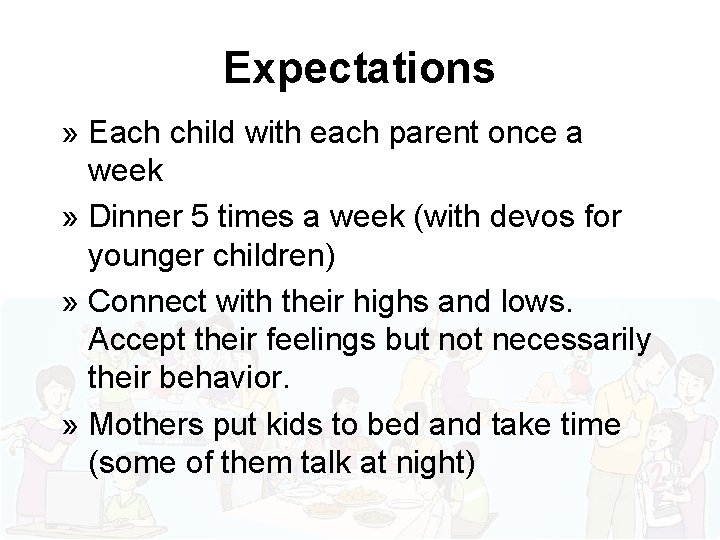 Expectations

» Each child with each parent once a week

» Dinner 5 times a week (with devos for younger children)

» Connect with their highs and lows. Accept their feelings but not necessarily their behavior.

» Mothers put kids to bed and take time (some of them talk at night)